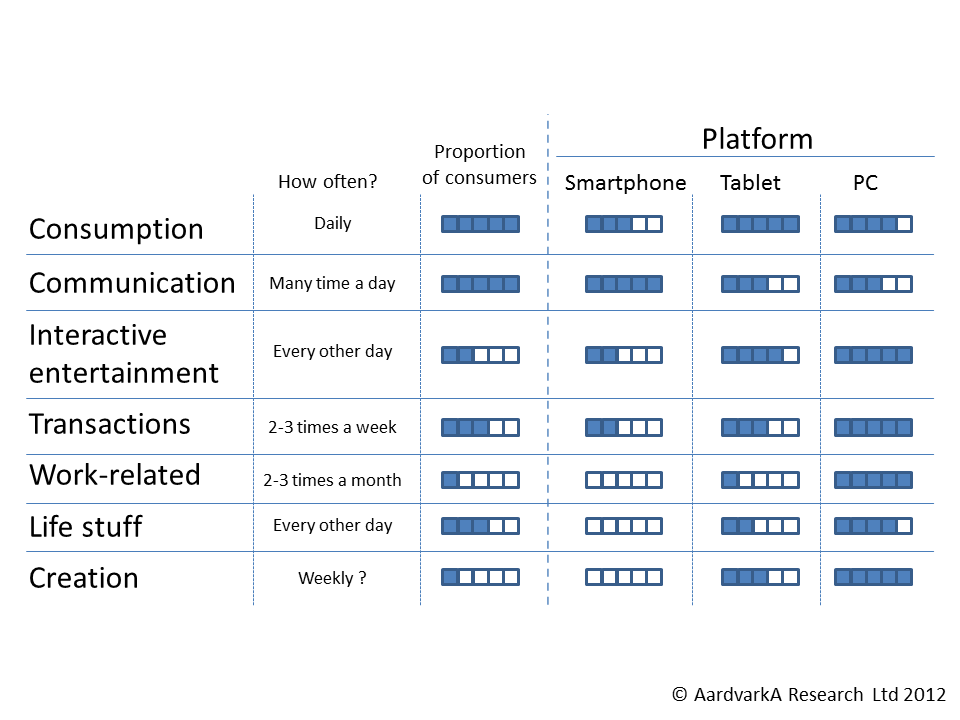 Platform

| | How often? | Proportion of consumers | Smartphone | Tablet | PC |
|---|---|---|---|---|---|
| Consumption | Daily | | | | |
| Communication | Many time a day | | | | |
| Interactive entertainment | Every other day | | | | |
| Transactions | 2-3 times a week | | | | |
| Work-related | 2-3 times a month | | | | |
| Life stuff | Every other day | | | | |
| Creation | Weekly ? | | | | |

© AardvarkA Research Ltd 2012